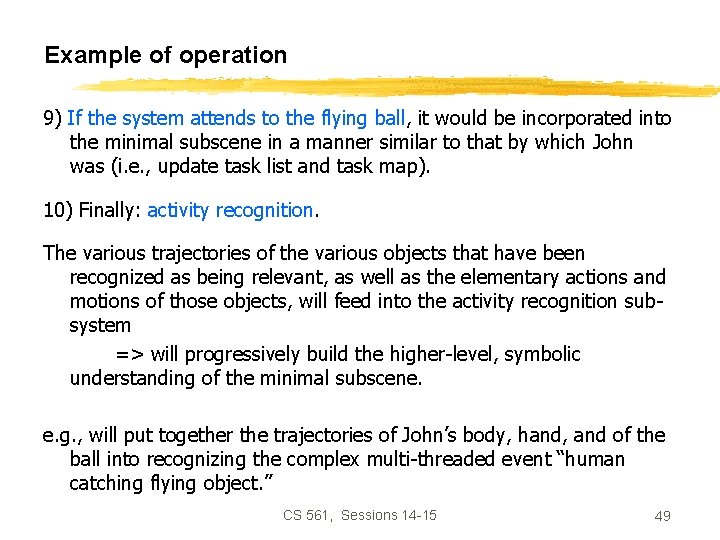 Example of operation

9) If the system attends to the flying ball, it would be incorporated into the minimal subscene in a manner similar to that by which John was (i.e., update task list and task map).

10) Finally: activity recognition.

The various trajectories of the various objects that have been recognized as being relevant, as well as the elementary actions and motions of those objects, will feed into the activity recognition subsystem

=> will progressively build the higher-level, symbolic understanding of the minimal subscene.

e.g., will put together the trajectories of John's body, hand, and of the ball into recognizing the complex multi-threaded event "human catching flying object."

CS 561, Sessions 14-15

49